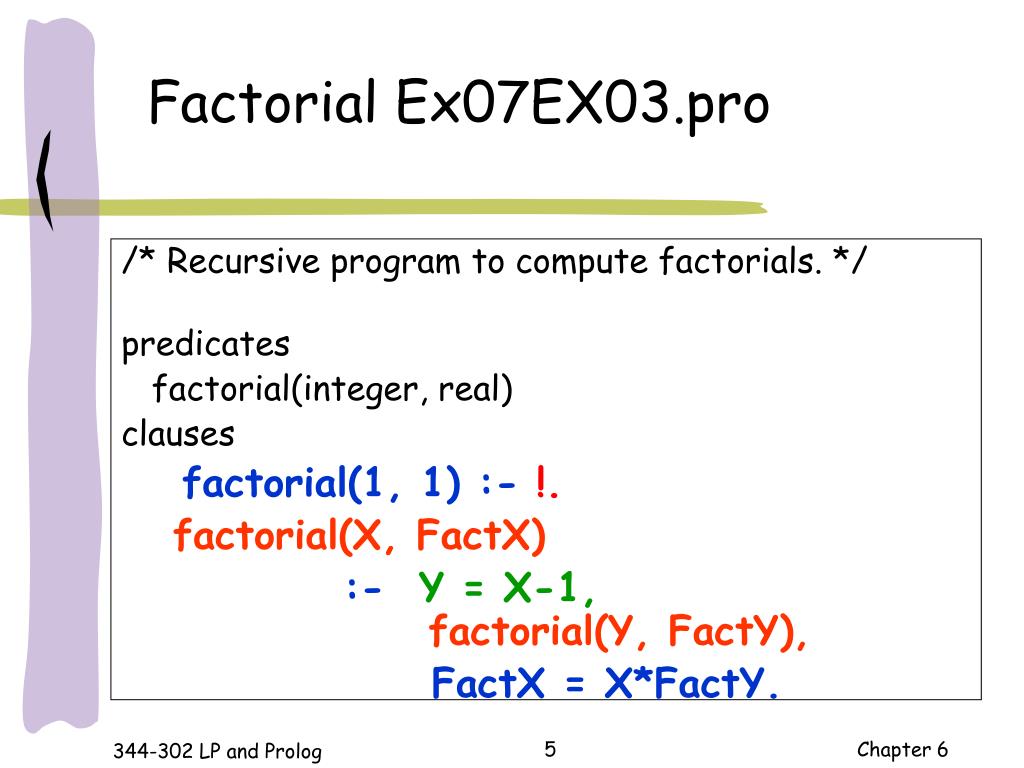 Factorial Ex07EX03.pro

/* Recursive program to compute factorials. */

predicates
factorial(integer, real)
clauses
factorial(1, 1) :- !.
factorial(X, FactX)
:- Y = X-1,
factorial(Y, FactY),
FactX = X*FactY.

344-302 LP and Prolog

5

Chapter 6